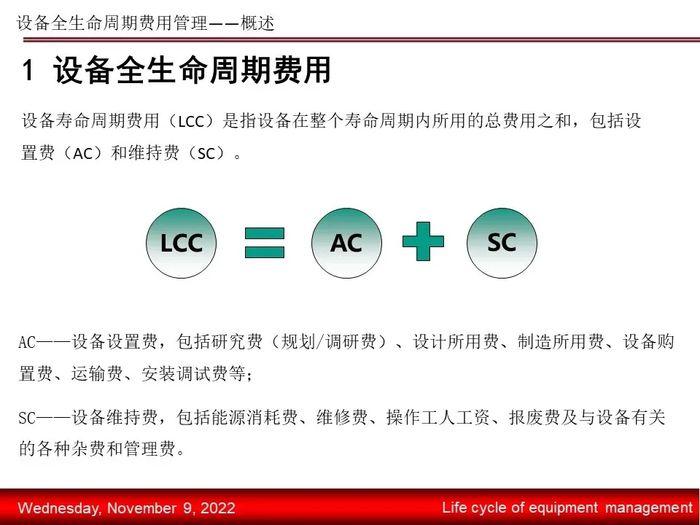 设备全生命周期费用管理——概述

1 设备全生命周期费用

设备寿命周期费用（LCC）是指设备在整个寿命周期内所用的总费用之和，包括设置费（AC）和维持费（SC）。

LCC = AC + SC

AC——设备设置费，包括研究费（规划/调研费）、设计所用费、制造所用费、设备购置费、运输费、安装调试费等；

SC——设备维持费，包括能源消耗费、维修费、操作工人工资、报废费及与设备有关的各种杂费和管理费。

Wednesday, November 9, 2022

Life cycle of equipment management